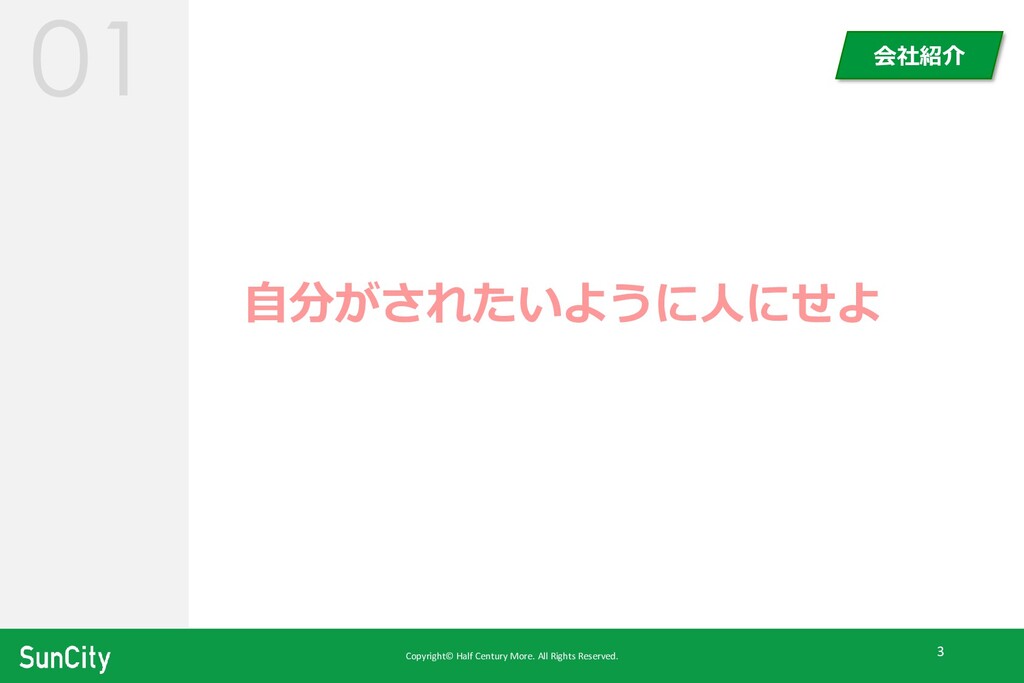 01

会社紹介

自分がされたいように人にせよ

SunCity

Copyright© Half Century More. All Rights Reserved.

3